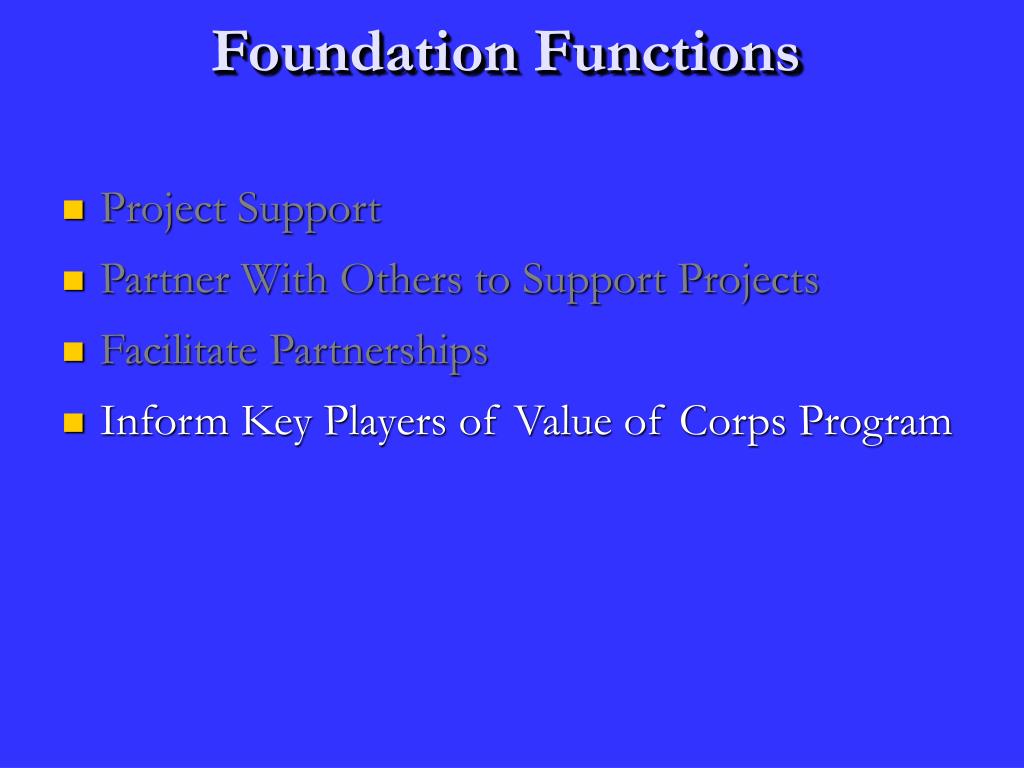 Foundation Functions

- Project Support
- Partner With Others to Support Projects
- Facilitate Partnerships
- Inform Key Players of Value of Corps Program